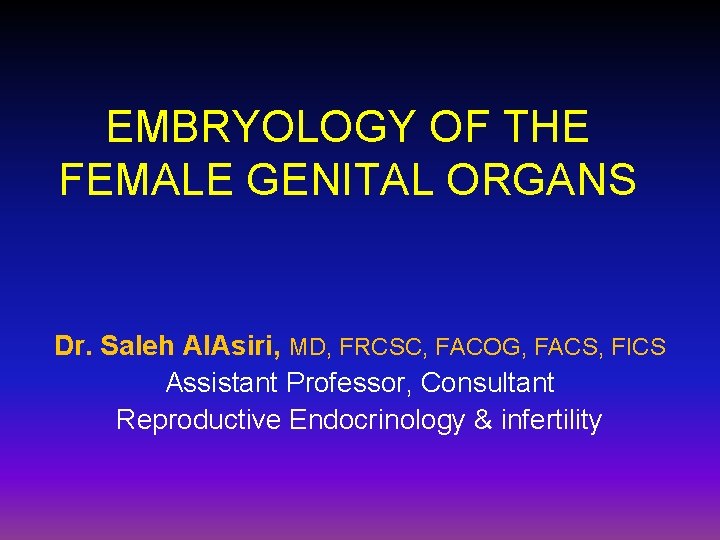 EMBRYOLOGY OF THE FEMALE GENITAL ORGANS

Dr. Saleh AlAsiri, MD, FRCSC, FACOG, FACS, FICS
Assistant Professor, Consultant
Reproductive Endocrinology & infertility